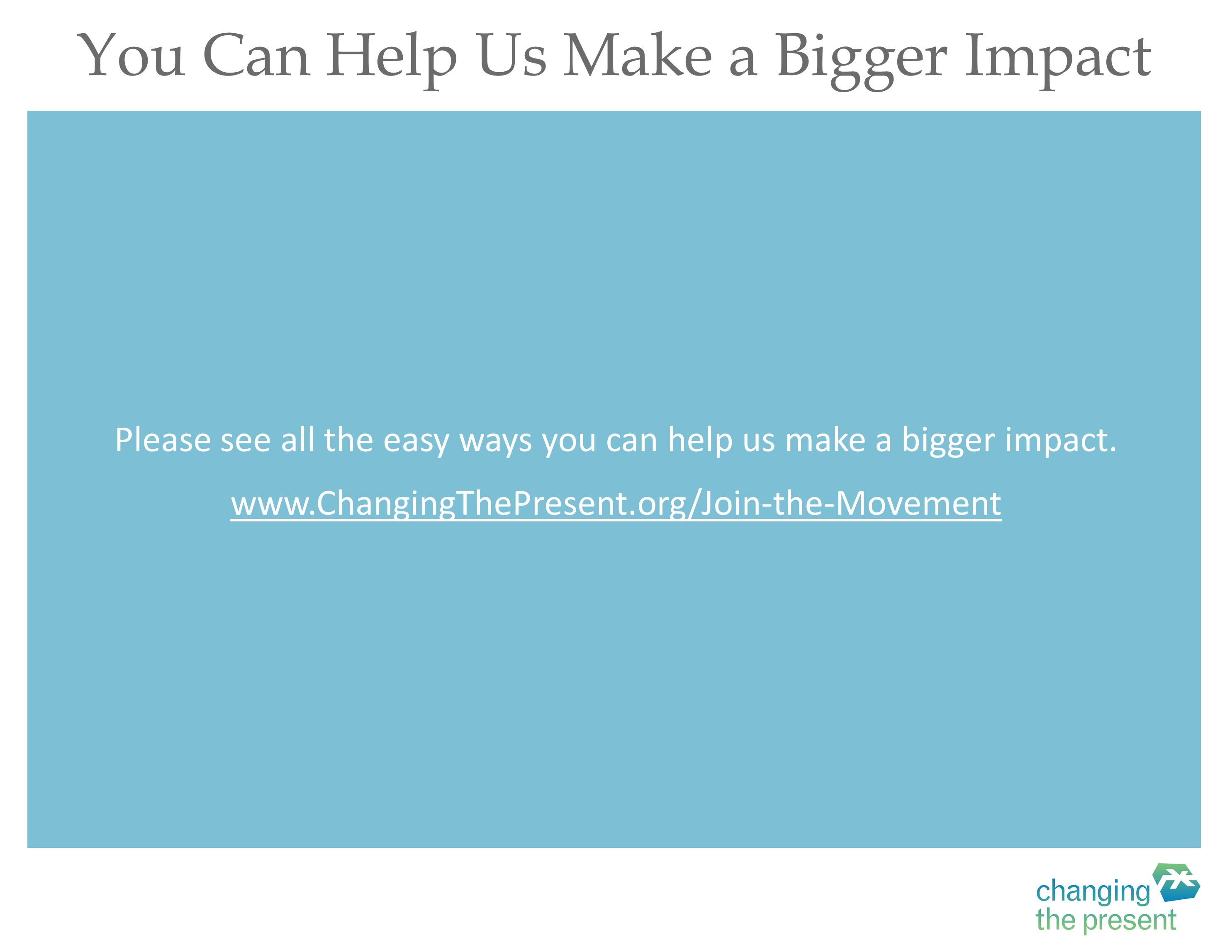 You Can Help Us Make a Bigger Impact

Please see all the easy ways you can help us make a bigger impact.

www.ChangingThePresent.org/Join-the-Movement

changing
the present